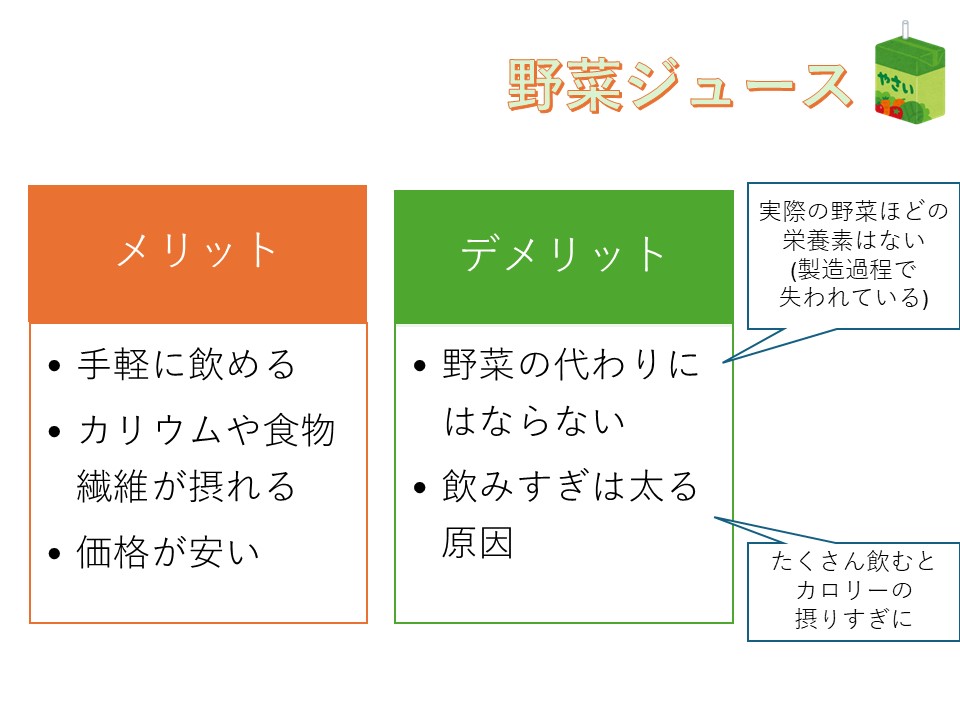 野菜ジュース

やさい

メリット

• 手軽に飲める
• カリウムや食物繊維が摂れる
• 価格が安い

デメリット

• 野菜の代わりにはならない
• 飲みすぎは太る原因

実際の野菜ほどの栄養素はない
(製造過程で失われている)

たくさん飲むとカロリーの摂りすぎに